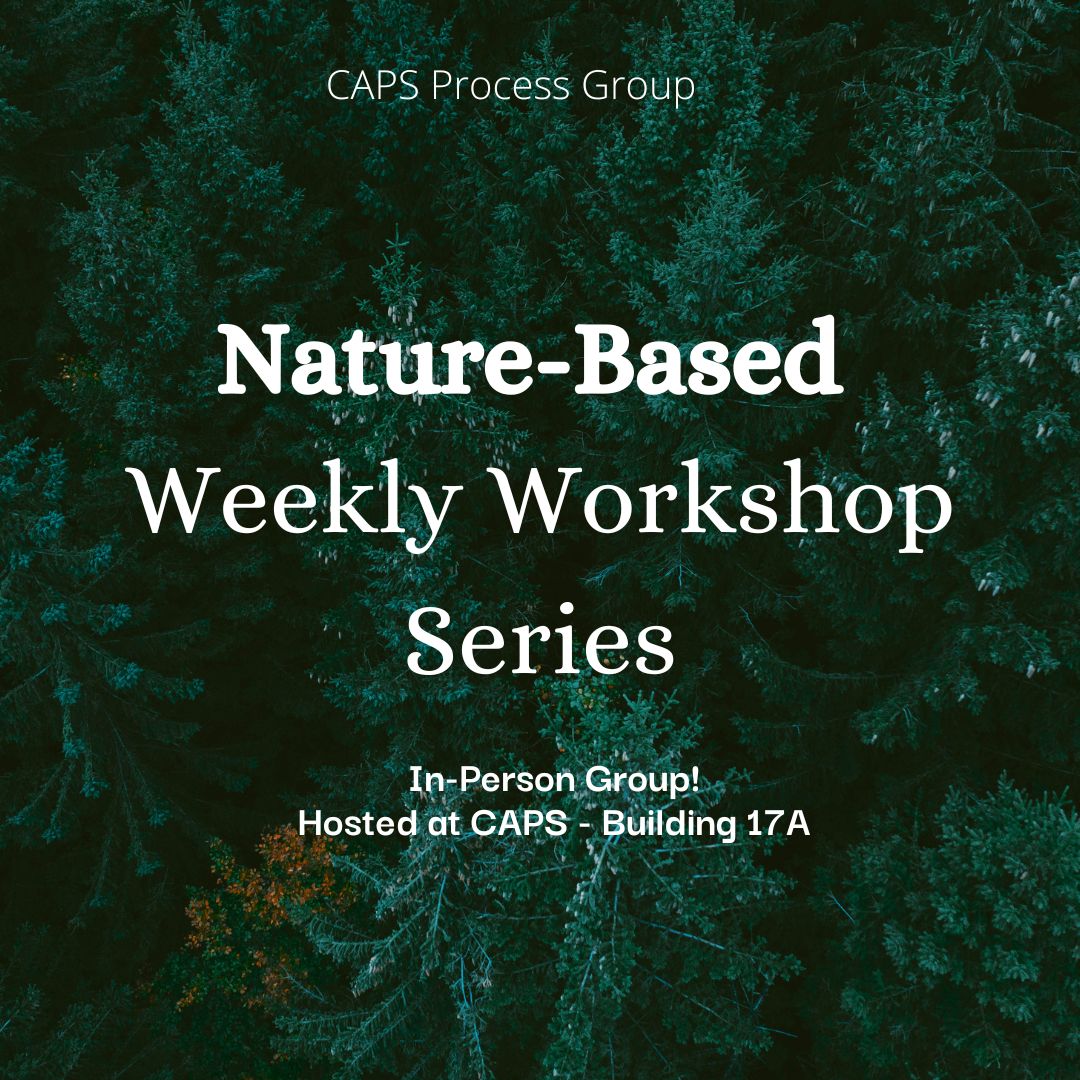 CAPS Process Group

Nature-Based
Weekly Workshop
Series

In-Person Group!
Hosted at CAPS - Building 17A